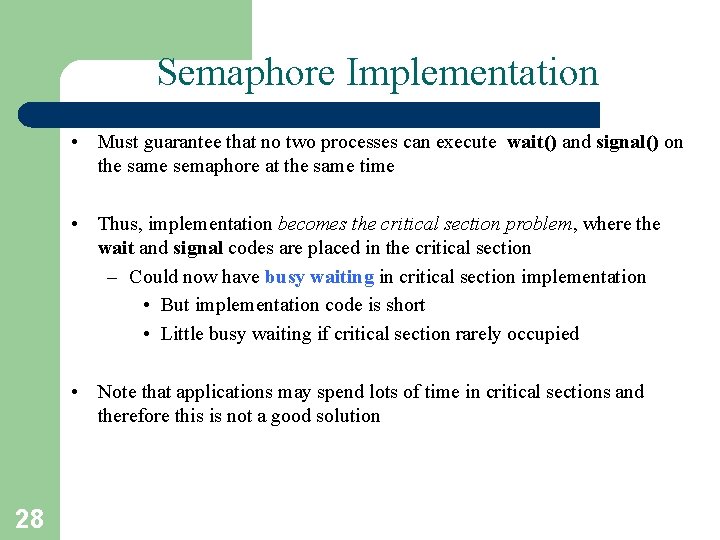 Semaphore Implementation

• Must guarantee that no two processes can execute wait() and signal() on the same semaphore at the same time

• Thus, implementation becomes the critical section problem, where the wait and signal codes are placed in the critical section
– Could now have busy waiting in critical section implementation
• But implementation code is short
• Little busy waiting if critical section rarely occupied

• Note that applications may spend lots of time in critical sections and therefore this is not a good solution

28